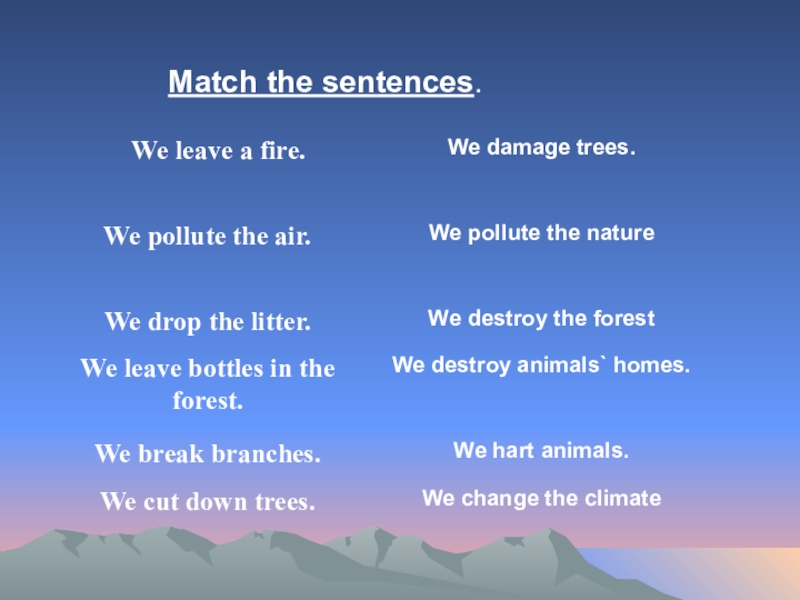 Match the sentences.

We leave a fire.

We pollute the air.

We drop the litter.

We leave bottles in the forest.

We break branches.

We cut down trees.

We damage trees.

We pollute the nature

We destroy the forest

We destroy animals` homes.

We hart animals.

We change the climate